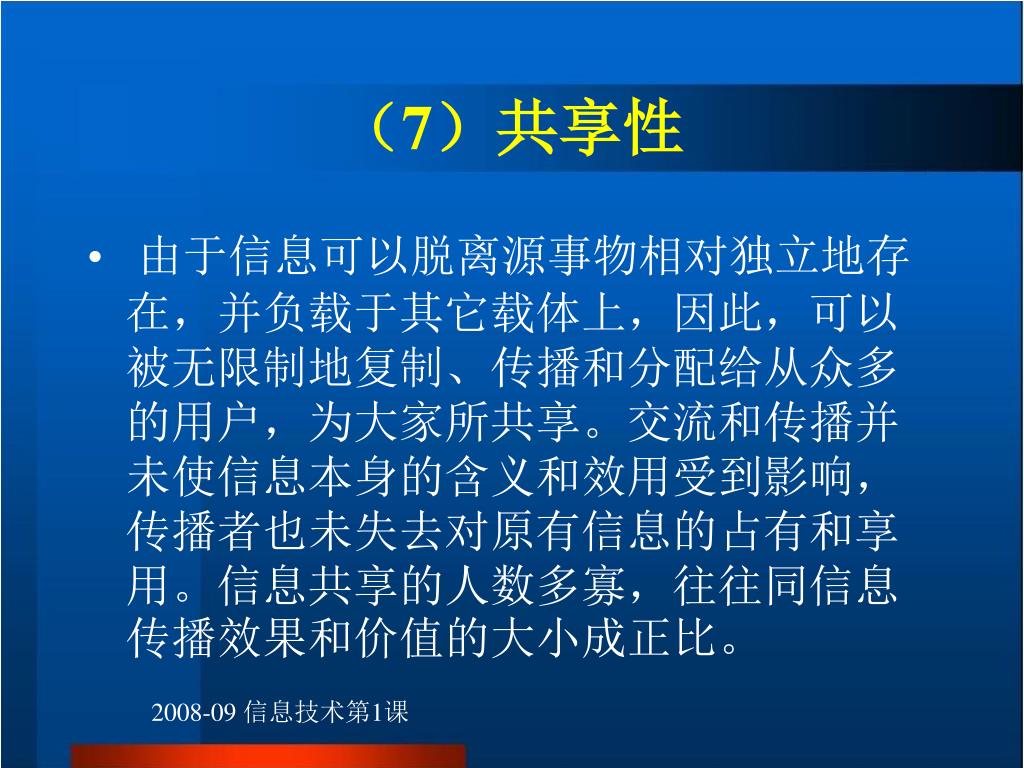 （7）共享性

• 由于信息可以脱离源事物相对独立地存在，并负载于其它载体上，因此，可以被无限制地复制、传播和分配给从众多的用户，为大家所共享。交流和传播并未使信息本身的含义和效用受到影响，传播者也未失去对原有信息的占有和享用。信息共享的人数多寡，往往同信息传播效果和价值的大小成正比。

2008-09 信息技术第1课